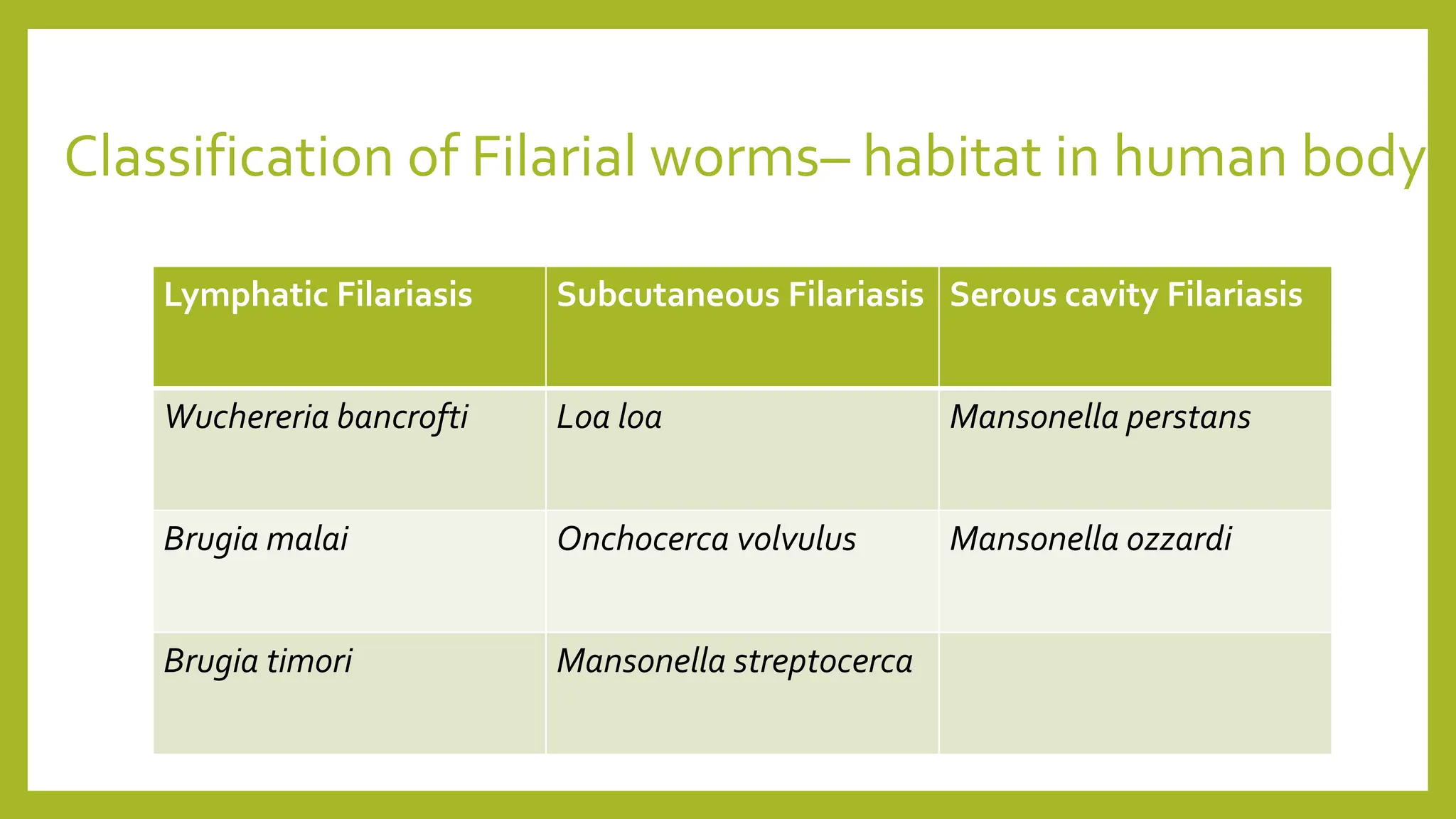 Classification of Filarial worms– habitat in human body

| Lymphatic Filariasis | Subcutaneous Filariasis | Serous cavity Filariasis |
|---|---|---|
| Wuchereria bancrofti | Loa loa | Mansonella perstans |
| Brugia malai | Onchocerca volvulus | Mansonella ozzardi |
| Brugia timori | Mansonella streptocerca | |